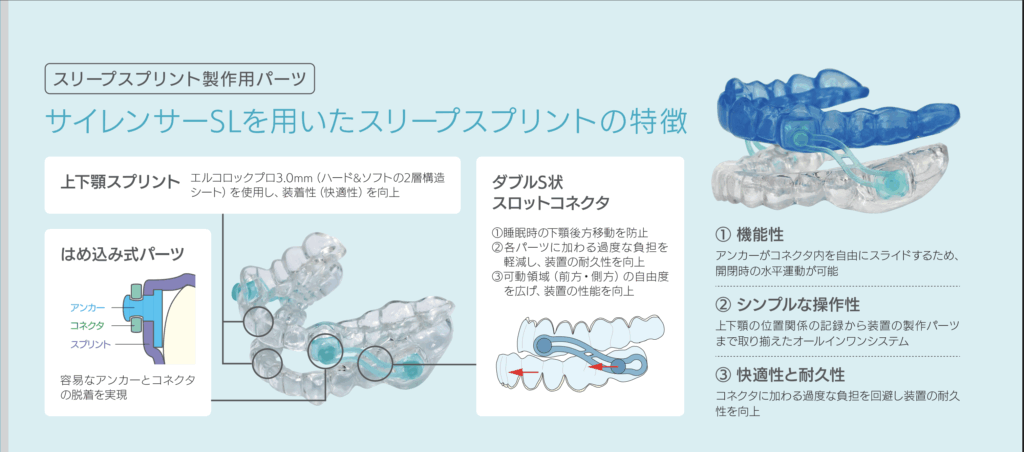 スリープスプリント製作用パーツ

サイレンサーSLを用いたスリープスプリントの特徴

上下顎スプリント

エルコロックプロ3.0mm（ハード&ソフトの2層構造シート）を使用し、装着性（快適性）を向上

はめ込み式パーツ

アンカー
コネクタ
スプリント

容易なアンカーとコネクタの脱着を実現

ダブルS状
スロットコネクタ

①睡眠時の下顎後方移動を防止
②各パーツに加わる過度な負担を軽減し、装置の耐久性を向上
③可動領域（前方・側方）の自由度を広げ、装置の性能を向上

① 機能性
アンカーがコネクタ内を自由にスライドするため、開閉時の水平運動が可能

② シンプルな操作性
上下顎の位置関係の記録から装置の製作パーツまで取り揃えたオールインワンシステム

③ 快適性と耐久性
コネクタに加わる過度な負担を回避し装置の耐久性を向上